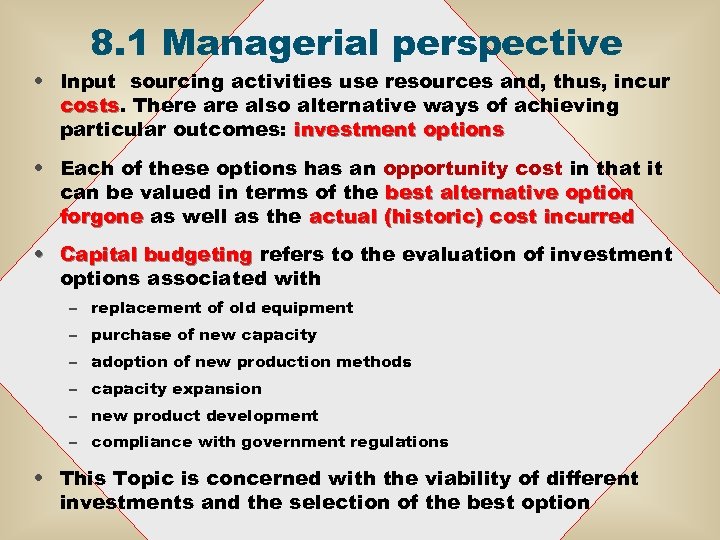 8.1 Managerial perspective

• Input sourcing activities use resources and, thus, incur costs. There are also alternative ways of achieving particular outcomes: investment options

• Each of these options has an opportunity cost in that it can be valued in terms of the best alternative option forgone as well as the actual (historic) cost incurred

• Capital budgeting refers to the evaluation of investment options associated with
– replacement of old equipment
– purchase of new capacity
– adoption of new production methods
– capacity expansion
– new product development
– compliance with government regulations

• This Topic is concerned with the viability of different investments and the selection of the best option